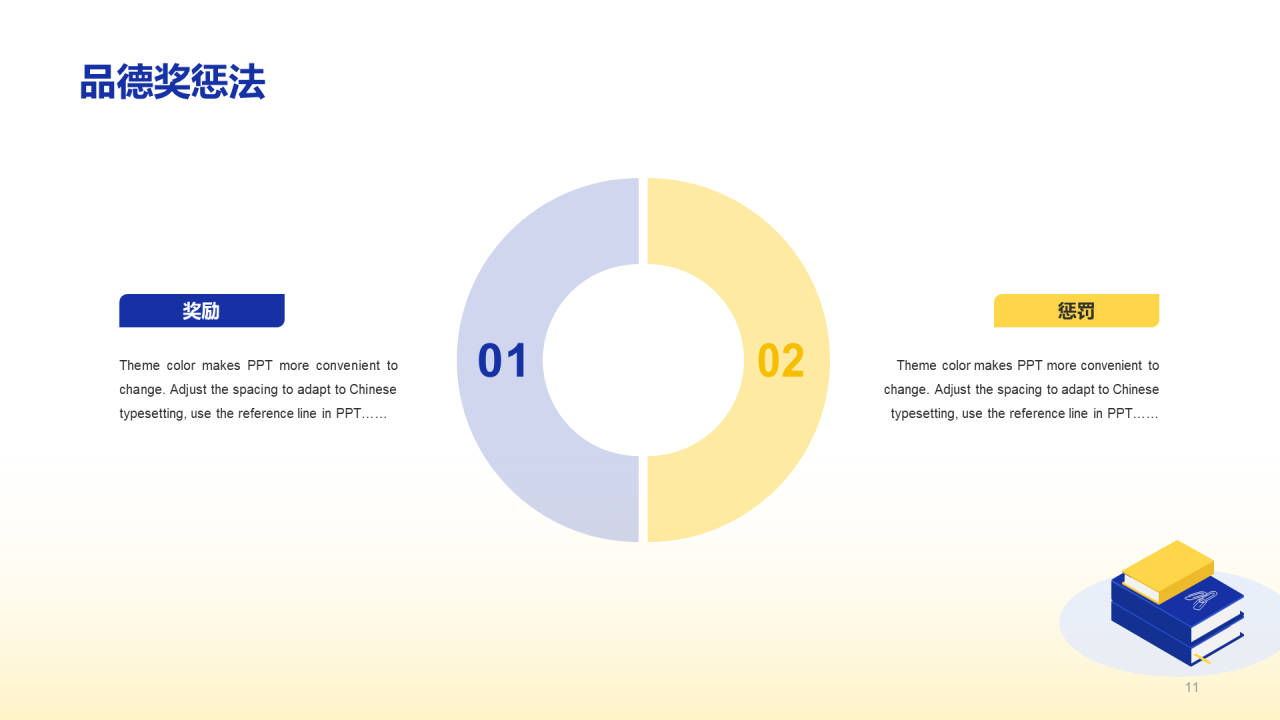 品德奖惩法

奖励

Theme color makes PPT more convenient to change. Adjust the spacing to adapt to Chinese typesetting, use the reference line in PPT……

01

02

惩罚

Theme color makes PPT more convenient to change. Adjust the spacing to adapt to Chinese typesetting, use the reference line in PPT……

11